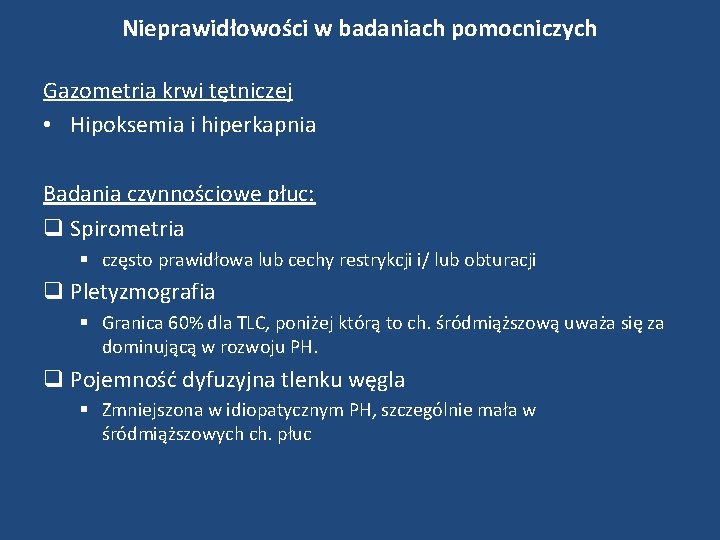 Nieprawidłowości w badaniach pomocniczych

Gazometria krwi tętniczej
• Hipoksemia i hiperkapnia

Badania czynnościowe płuc:
❑ Spirometria
▪ często prawidłowa lub cechy restrykcji i/ lub obturacji
❑ Pletyzmografia
▪ Granica 60% dla TLC, poniżej którą to ch. śródmiąższową uważa się za dominującą w rozwoju PH.
❑ Pojemność dyfuzyjna tlenku węgla
▪ Zmniejszona w idiopatycznym PH, szczególnie mała w śródmiąższowych ch. płuc